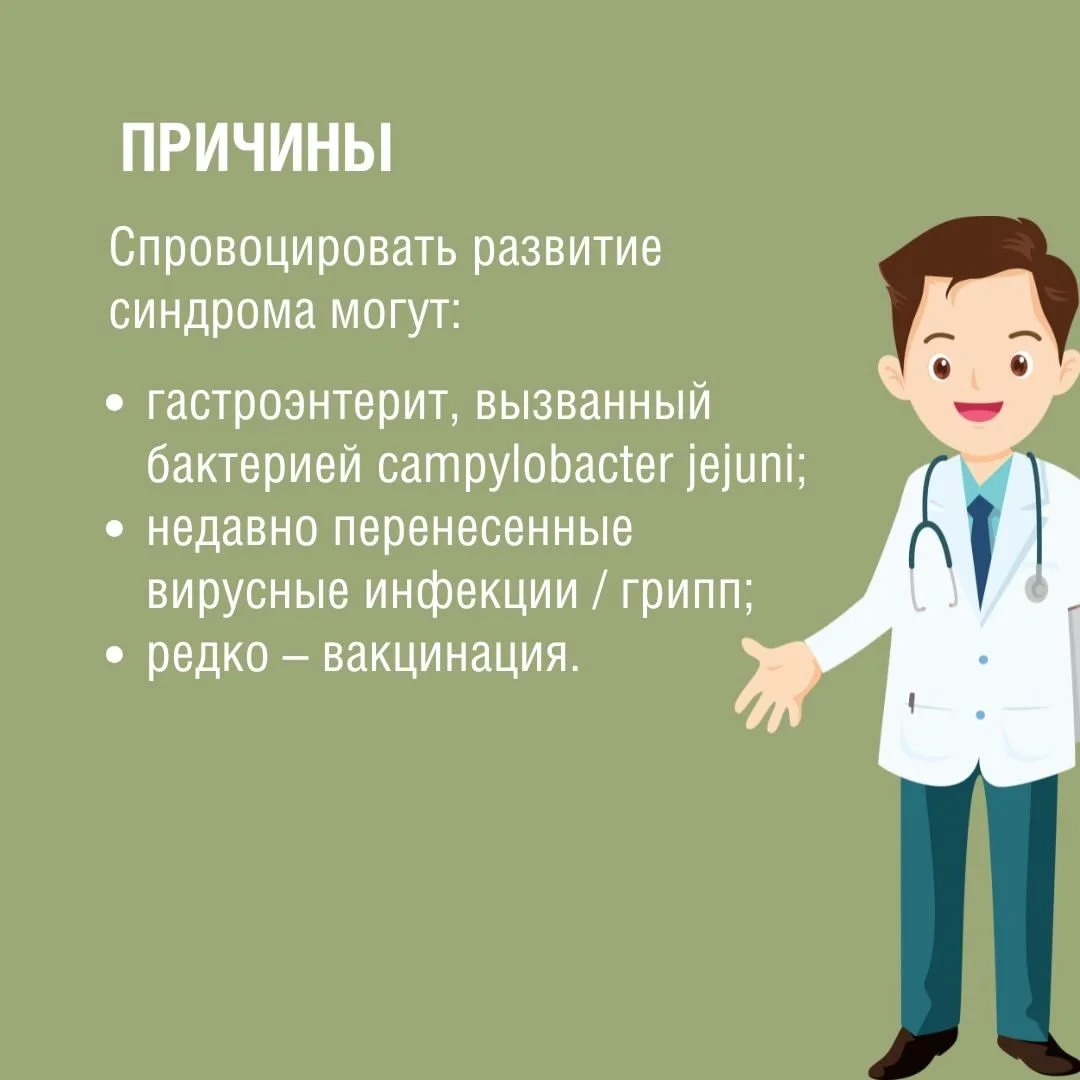 ПРИЧИНЫ

Спровоцировать развитие синдрома могут:

• гастроэнтерит, вызванный бактерией campylobacter jejuni;
• недавно перенесенные вирусные инфекции / грипп;
• редко – вакцинация.